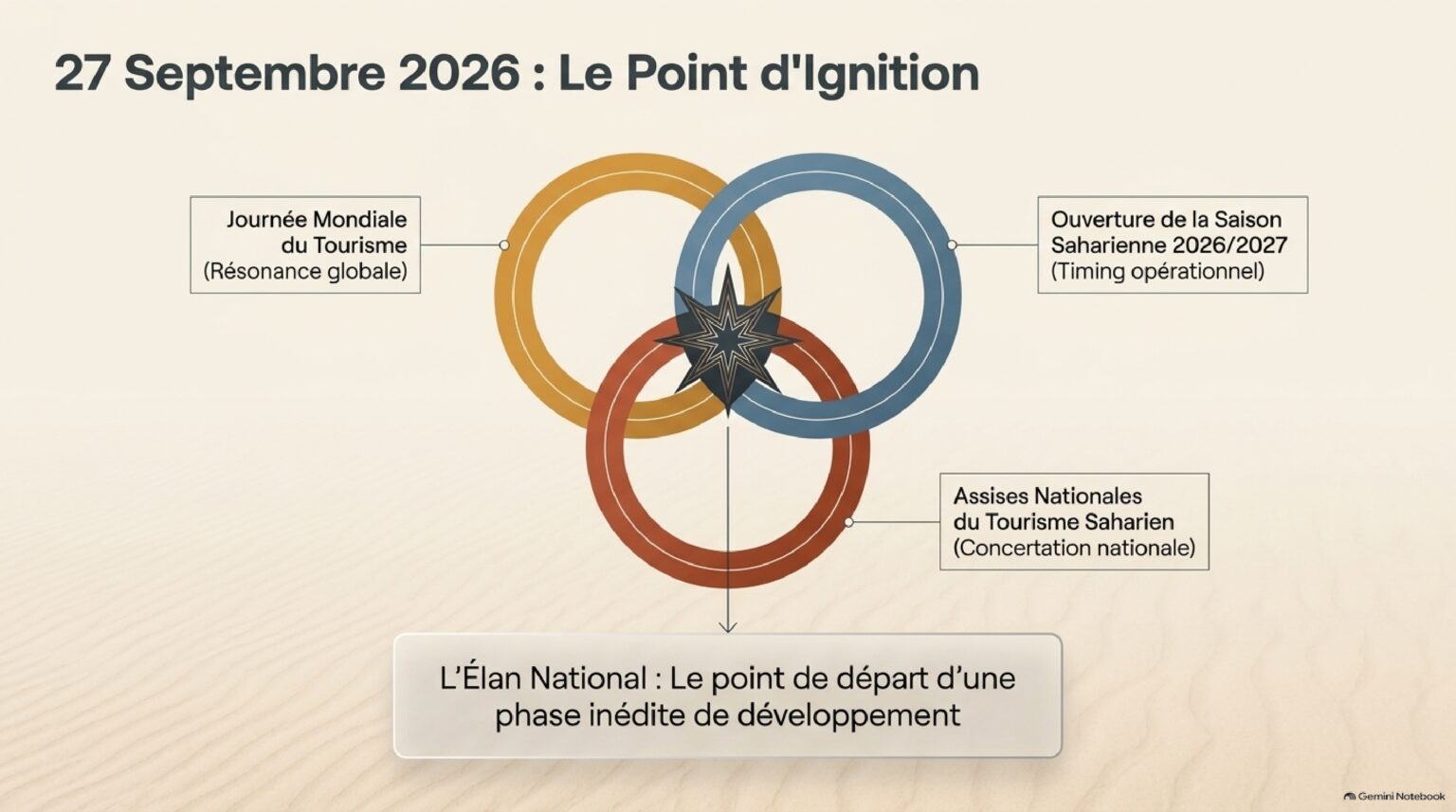 27 Septembre 2026 : Le Point d'Ignition

Journée Mondiale du Tourisme (Résonance globale)

Ouverture de la Saison Saharienne 2026/2027 (Timing opérationnel)

Assises Nationales du Tourisme Saharien (Concertation nationale)

L'Élan National : Le point de départ d'une phase inédite de développement

Gemini Notebook